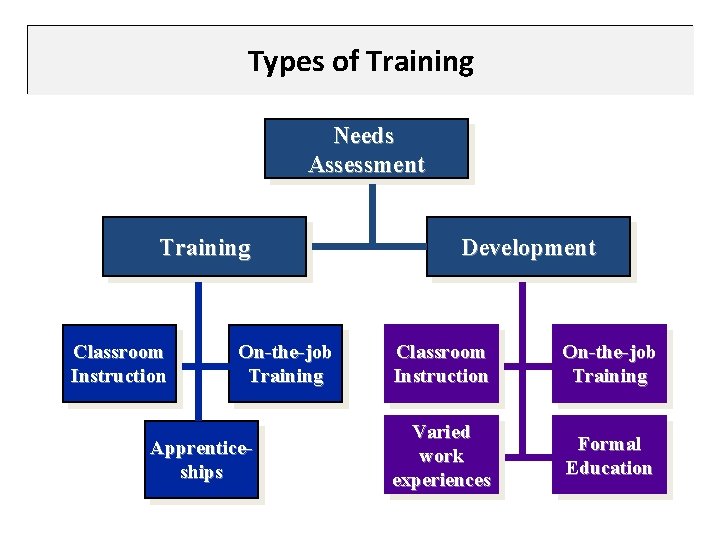 Types of Training

Needs Assessment

Training

Development

Classroom Instruction

On-the-job Training

Apprenticeships

Classroom Instruction

On-the-job Training

Varied work experiences

Formal Education